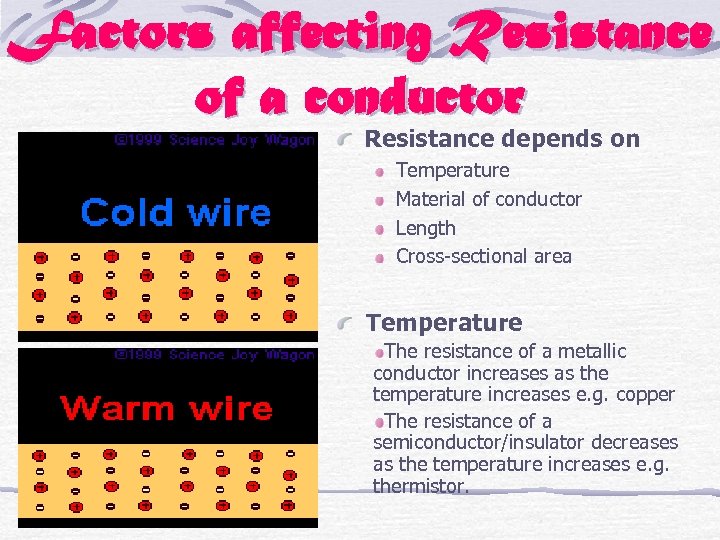 Factors affecting Resistance of a conductor

©1999 Science Joy Wagon

Cold wire

©1999 Science Joy Wagon

Warm wire

Resistance depends on

Temperature

Material of conductor

Length

Cross-sectional area

Temperature

The resistance of a metallic conductor increases as the temperature increases e.g. copper

The resistance of a semiconductor/insulator decreases as the temperature increases e.g. thermistor.